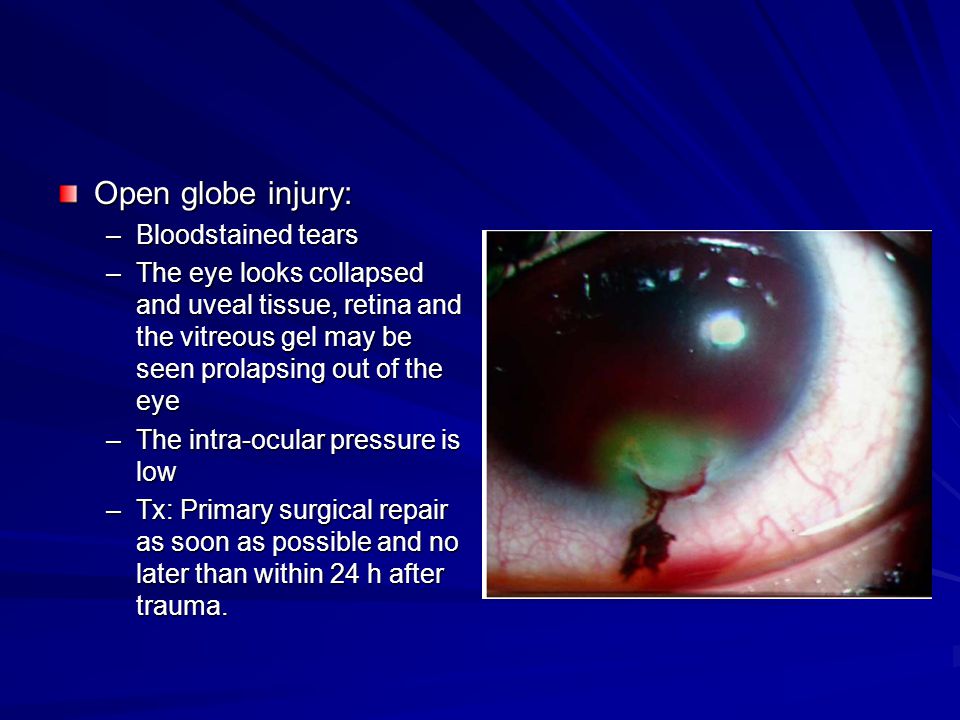 Open globe injury:

– Bloodstained tears
– The eye looks collapsed and uveal tissue, retina and the vitreous gel may be seen prolapsing out of the eye
– The intra-ocular pressure is low
– Tx: Primary surgical repair as soon as possible and no later than within 24 h after trauma.